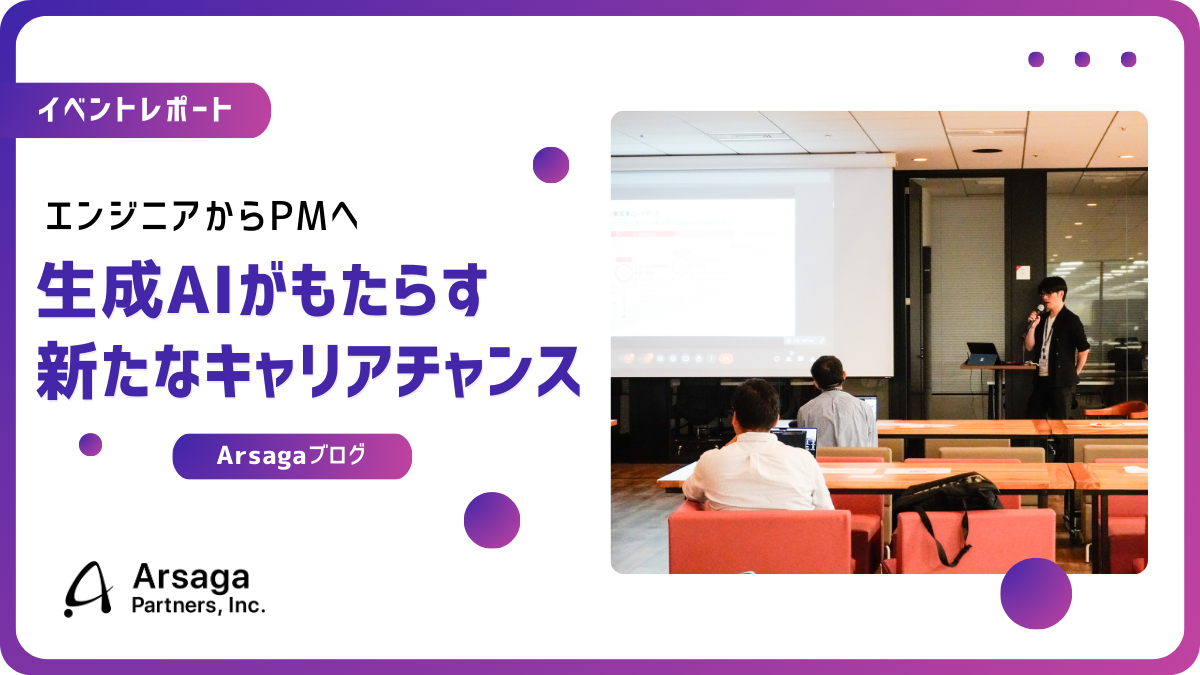 イベントレポート

エンジニアからPMへ

生成AIがもたらす
新たなキャリアチャンス

Arsagaブログ

Arsaga
Partners, Inc.